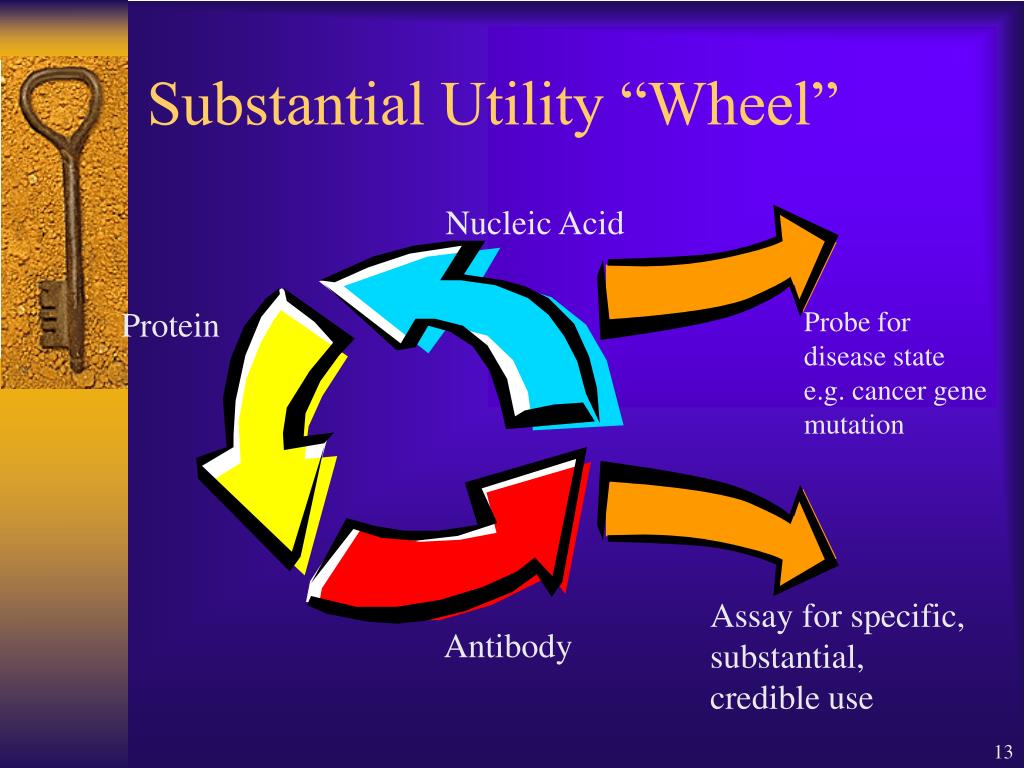 Substantial Utility “Wheel”

Nucleic Acid

Protein

Probe for disease state e.g. cancer gene mutation

Antibody

Assay for specific, substantial, credible use

13